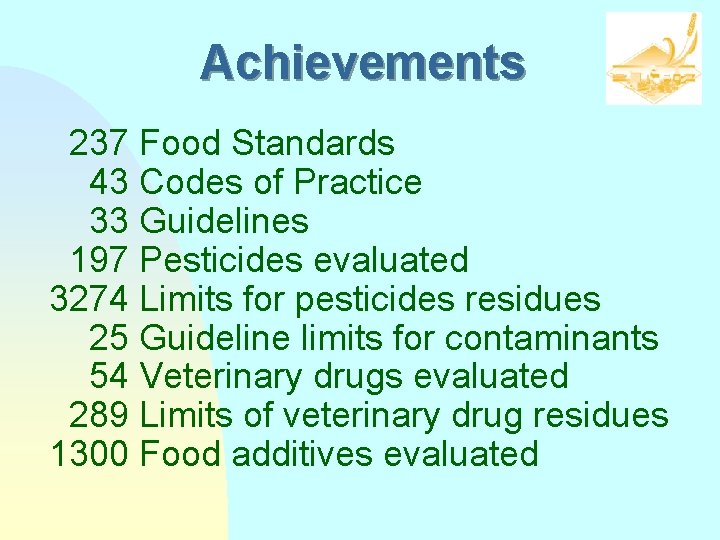 Achievements

237 Food Standards
43 Codes of Practice
33 Guidelines
197 Pesticides evaluated
3274 Limits for pesticides residues
25 Guideline limits for contaminants
54 Veterinary drugs evaluated
289 Limits of veterinary drug residues
1300 Food additives evaluated